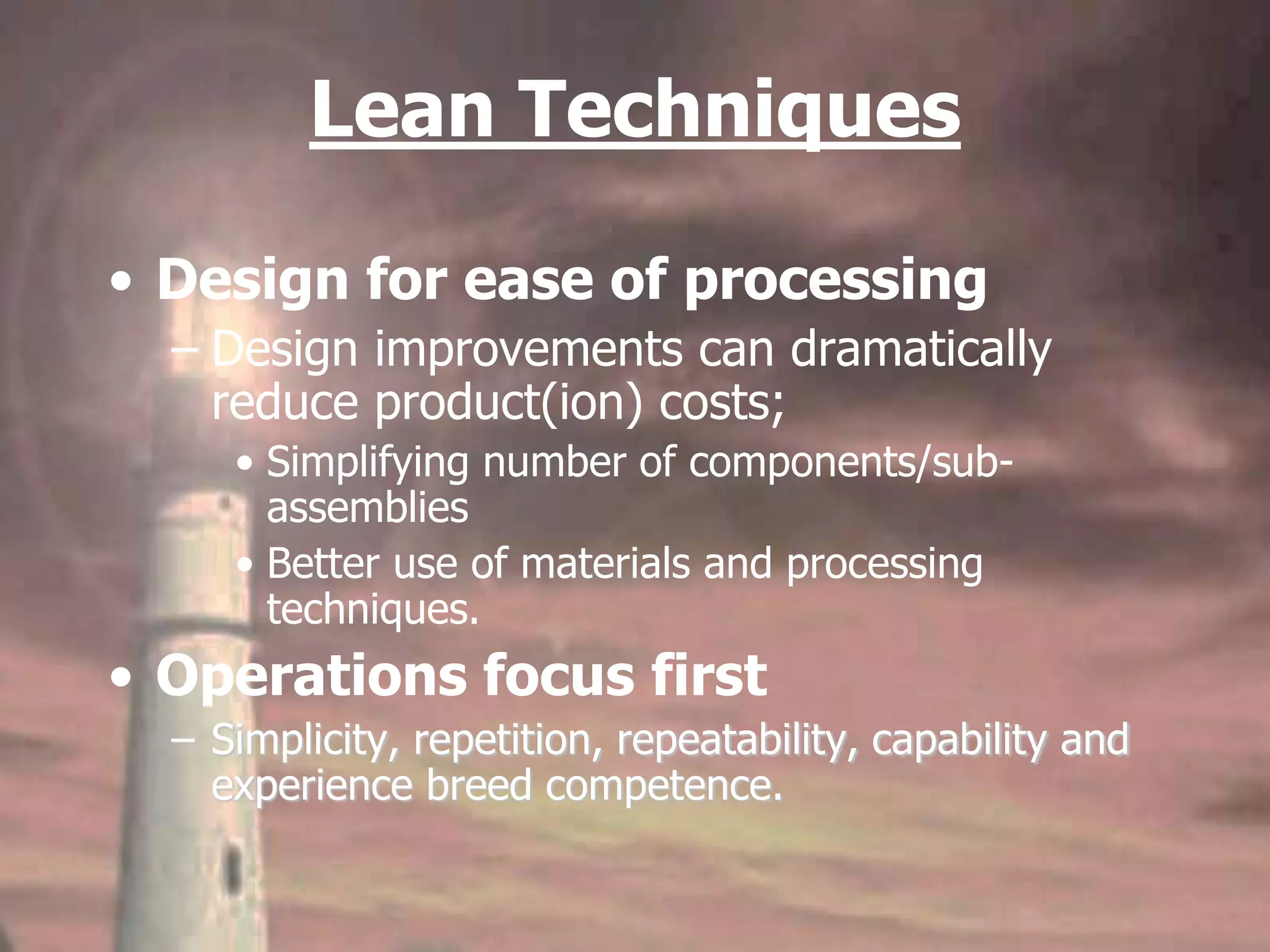 Lean Techniques

• Design for ease of processing
– Design improvements can dramatically reduce product(ion) costs;
• Simplifying number of components/sub-assemblies
• Better use of materials and processing techniques.

• Operations focus first
– Simplicity, repetition, repeatability, capability and experience breed competence.